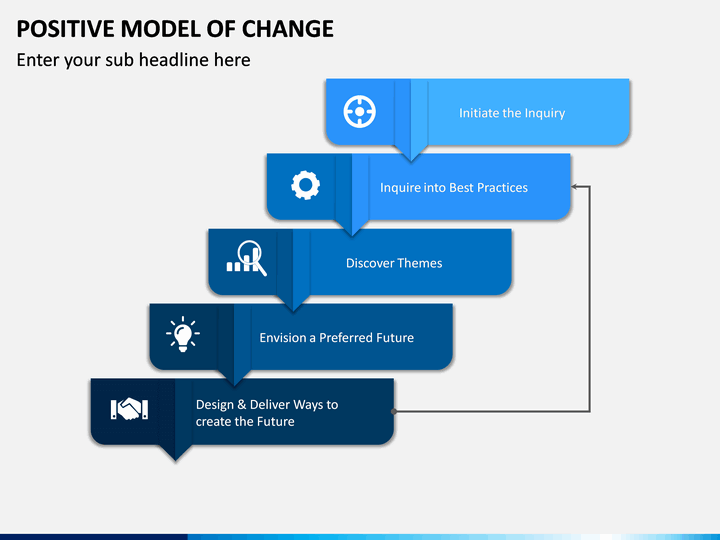 POSITIVE MODEL OF CHANGE

Enter your sub headline here

Initiate the Inquiry

Inquire into Best Practices

Discover Themes

Envision a Preferred Future

Design & Deliver Ways to create the Future